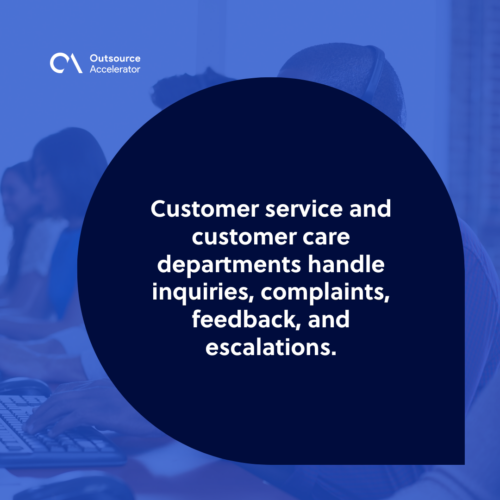 Outsource Accelerator

Customer service and customer care departments handle inquiries, complaints, feedback, and escalations.